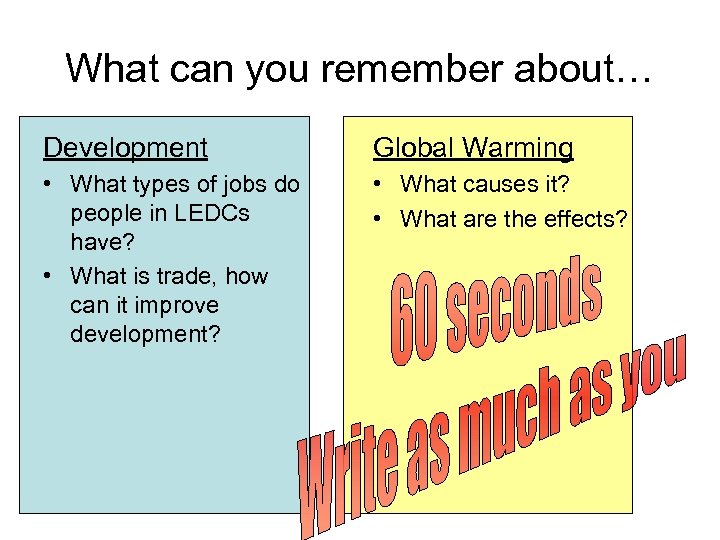 What can you remember about…

Development
• What types of jobs do people in LEDCs have?
• What is trade, how can it improve development?

Global Warming
• What causes it?
• What are the effects?

60 seconds

Write as much as you